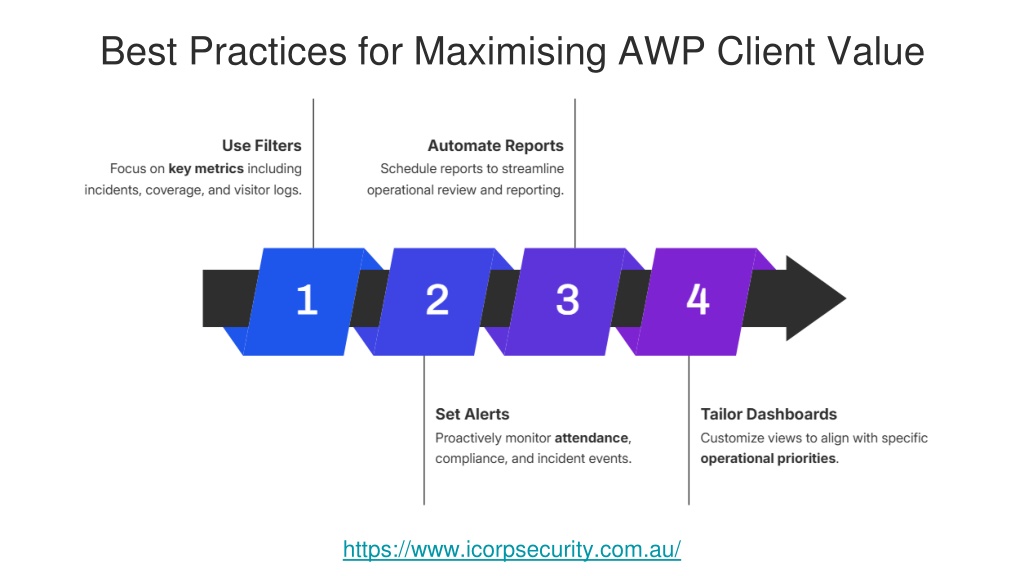 Best Practices for Maximising AWP Client Value

Use Filters
Focus on key metrics including incidents, coverage, and visitor logs.

Automate Reports
Schedule reports to streamline operational review and reporting.

1

2

3

4

Set Alerts
Proactively monitor attendance, compliance, and incident events.

Tailor Dashboards
Customize views to align with specific operational priorities.

https://www.icorpsecurity.com.au/